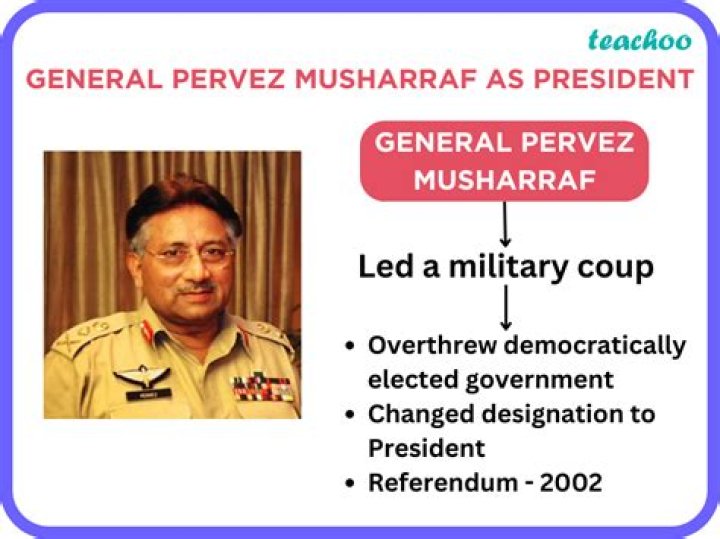 teachoo

GENERAL PERVEZ MUSHARRAF AS PRESIDENT

GENERAL PERVEZ MUSHARRAF

Led a military coup

• Overthrew democratically elected government
• Changed designation to President
• Referendum - 2002